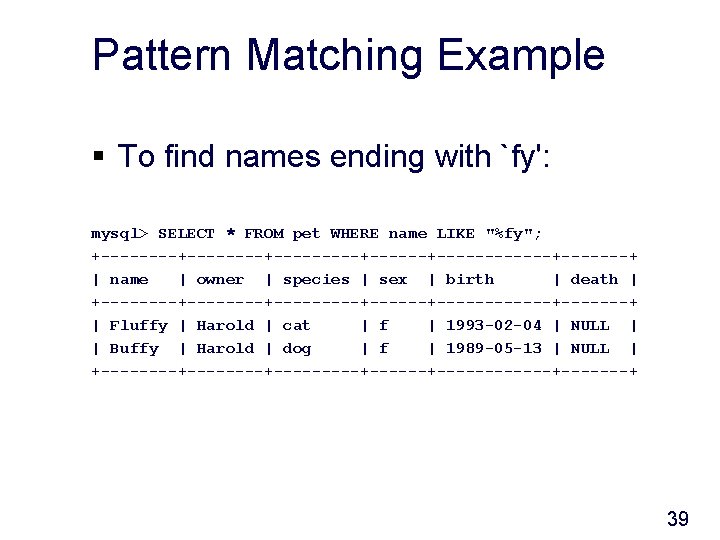 Pattern Matching Example

▪ To find names ending with `fy':

mysql> SELECT * FROM pet WHERE name LIKE "%fy";

| name | owner | species | sex | birth | death |
|---|---|---|---|---|---|
| Fluffy | Harold | cat | f | 1993-02-04 | NULL |
| Buffy | Harold | dog | f | 1989-05-13 | NULL |

39